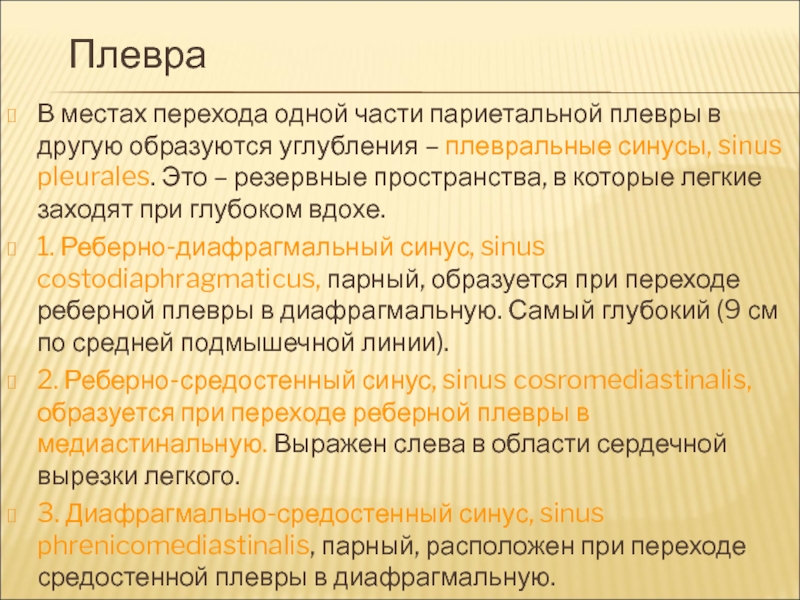 Плевра

В местах перехода одной части париетальной плевры в другую образуются углубления – плевральные синусы, sinus pleurales. Это – резервные пространства, в которые легкие заходят при глубоком вдохе.

1. Реберно-диафрагмальный синус, sinus costodiaphragmaticus, парный, образуется при переходе реберной плевры в диафрагмальную. Самый глубокий (9 см по средней подмышечной линии).

2. Реберно-средостенный синус, sinus cosromediastinalis, образуется при переходе реберной плевры в медиастинальную. Выражен слева в области сердечной вырезки легкого.

3. Диафрагмально-средостенный синус, sinus phrenicomediastinalis, парный, расположен при переходе средостенной плевры в диафрагмальную.